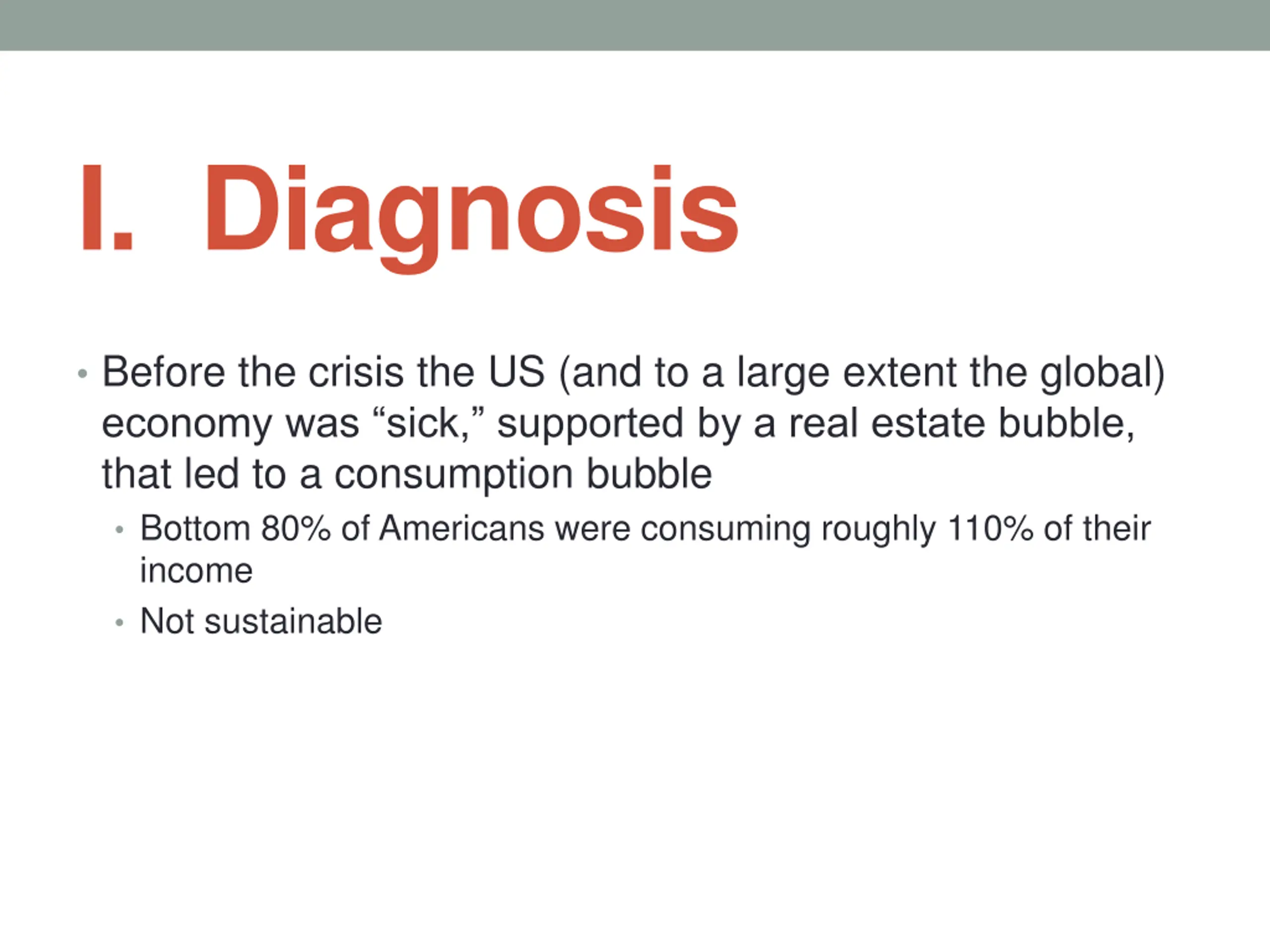 I. Diagnosis

• Before the crisis the US (and to a large extent the global) economy was “sick,” supported by a real estate bubble, that led to a consumption bubble

• Bottom 80% of Americans were consuming roughly 110% of their income

• Not sustainable